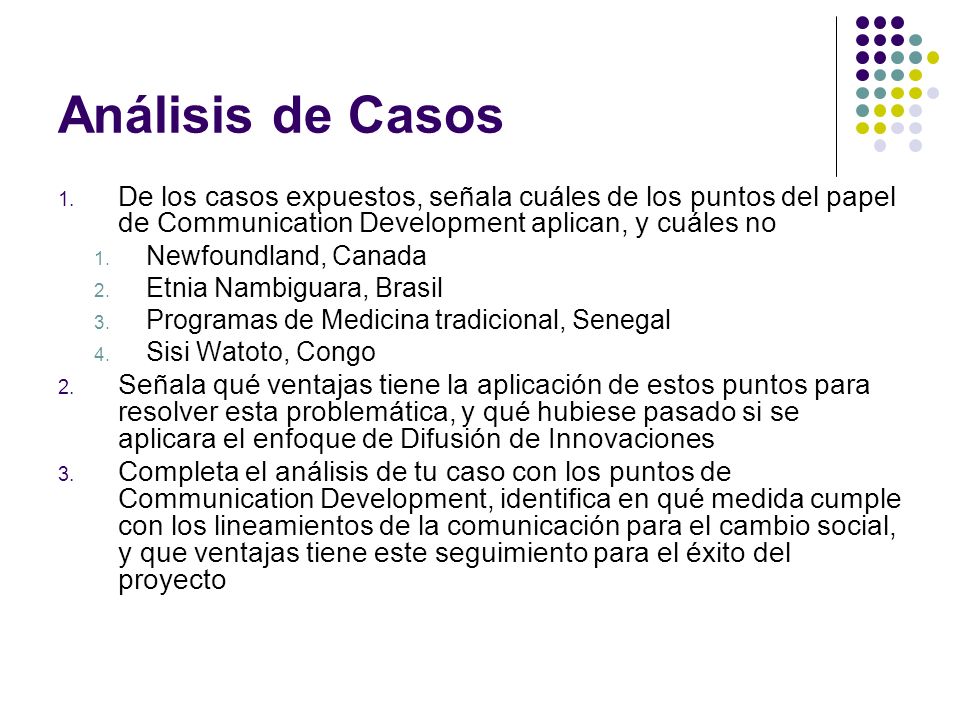 Análisis de Casos

1. De los casos expuestos, señala cuáles de los puntos del papel de Communication Development aplican, y cuáles no
   1. Newfoundland, Canada
   2. Etnia Nambiguara, Brasil
   3. Programas de Medicina tradicional, Senegal
   4. Sisi Watoto, Congo
2. Señala qué ventajas tiene la aplicación de estos puntos para resolver esta problemática, y qué hubiese pasado si se aplicara el enfoque de Difusión de Innovaciones
3. Completa el análisis de tu caso con los puntos de Communication Development, identifica en qué medida cumple con los lineamientos de la comunicación para el cambio social, y que ventajas tiene este seguimiento para el éxito del proyecto